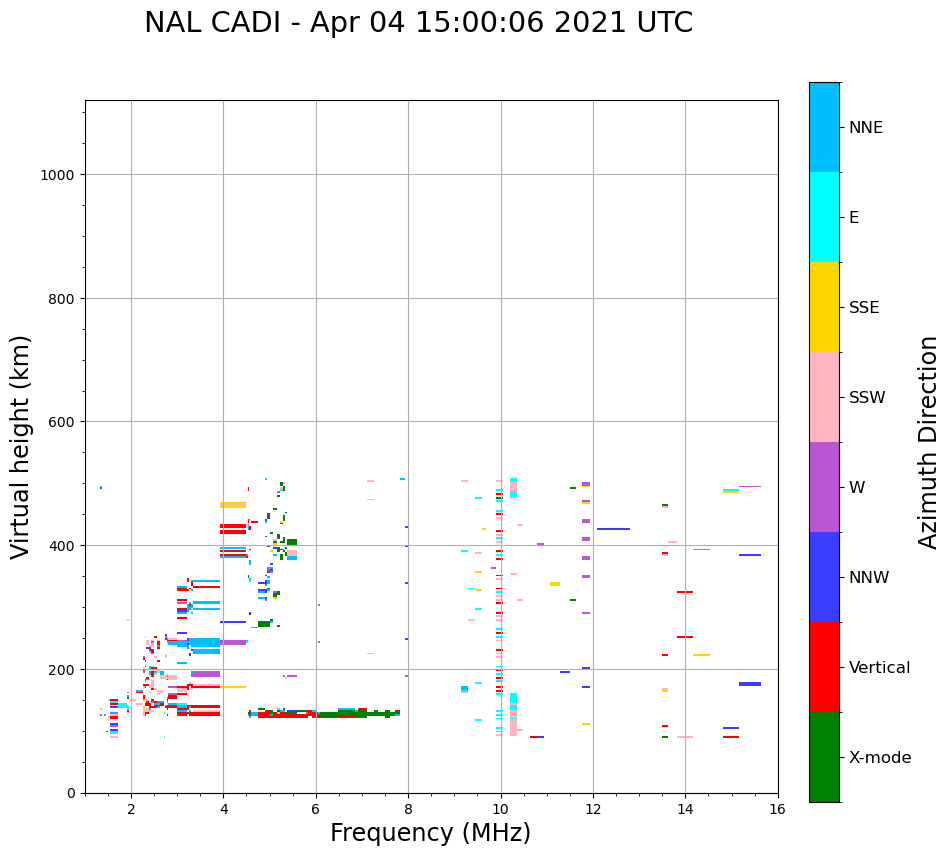 NAL CADI - Apr 04 15:00:06 2021 UTC

Virtual height (km)

1000
800
600
400
200
0

2 4 6 8 10 12 14 16

Frequency (MHz)

NNE
E
SSE
SSW
W
NNW
Vertical
X-mode

Azimuth Direction